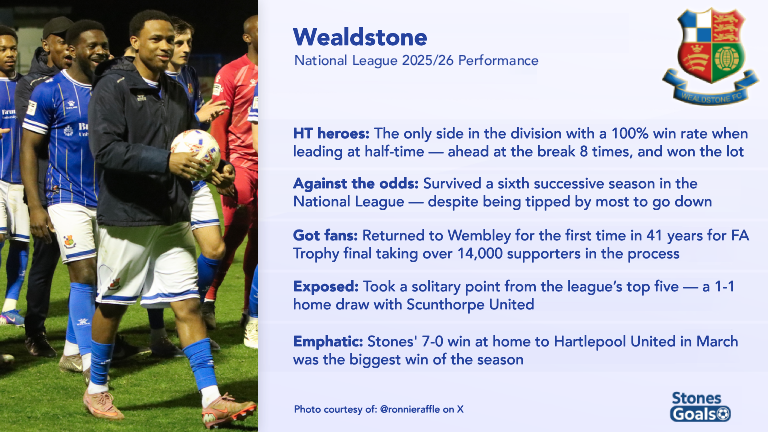 Wealdstone
National League 2025/26 Performance

WEALDSTONE FC

HT heroes: The only side in the division with a 100% win rate when leading at half-time — ahead at the break 8 times, and won the lot

Against the odds: Survived a sixth successive season in the National League — despite being tipped by most to go down

Got fans: Returned to Wembley for the first time in 41 years for FA Trophy final taking over 14,000 supporters in the process

Exposed: Took a solitary point from the league's top five — a 1-1 home draw with Scunthorpe United

Emphatic: Stones' 7-0 win at home to Hartlepool United in March was the biggest win of the season

Photo courtesy of: @ronnieraffle on X

Stones Goals